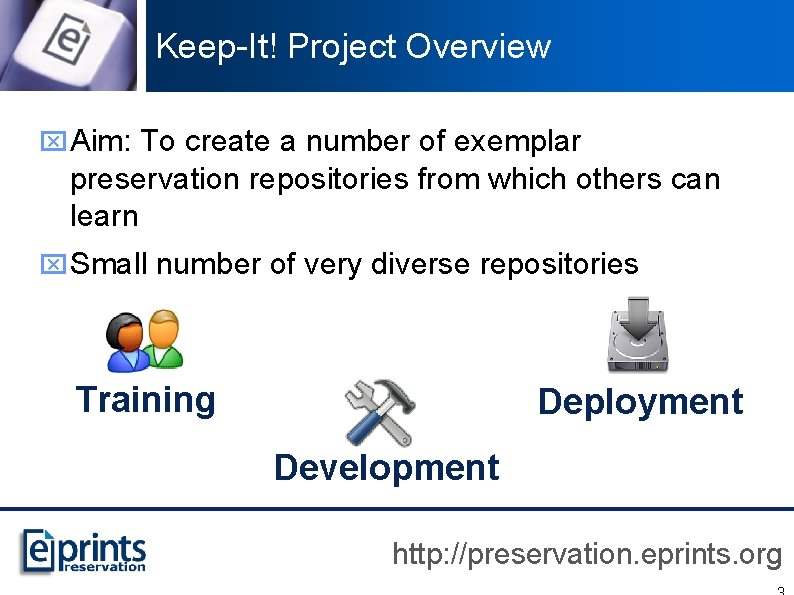 Keep-It! Project Overview

Aim: To create a number of exemplar preservation repositories from which others can learn

Small number of very diverse repositories

Training

Development

Deployment

eprints preservation

http://preservation.eprints.org

3